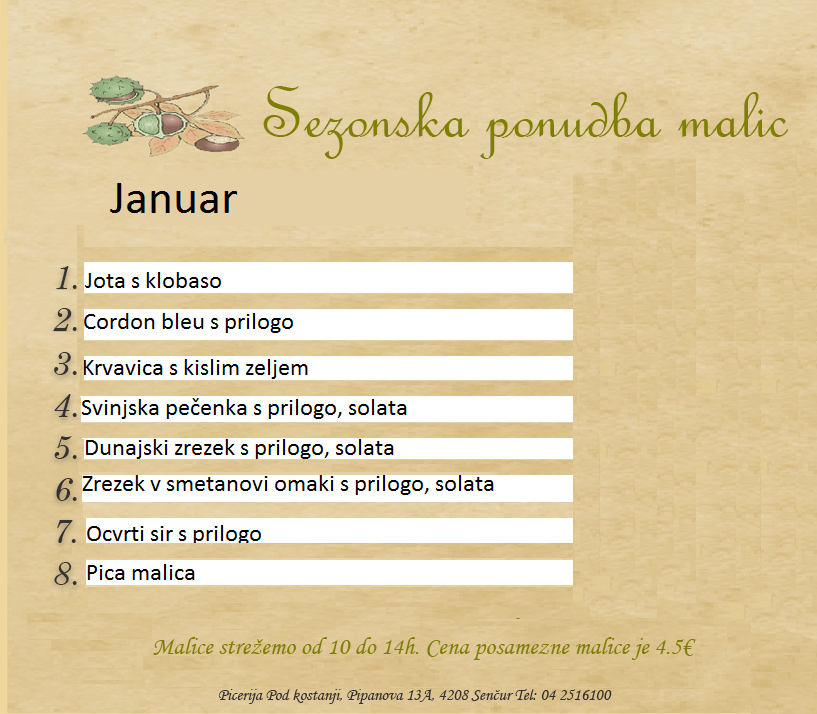 Sezonska ponudba malic

Januar

1. Jota s klobaso
2. Cordon bleu s prilogo
3. Krvavica s kislim zeljem
4. Svinjska pečenka s prilogo, solata
5. Dunajski zrezek s prilogo, solata
6. Zrezek v smetanovi omaki s prilogo, solata
7. Ocvrti sir s prilogo
8. Pica malica

Malice strežemo od 10 do 14h. Cena posamezne malice je 4.5€

Picerija Pod kostanji, Pipanova 13A, 4208 Senčur Tel: 04 2516100